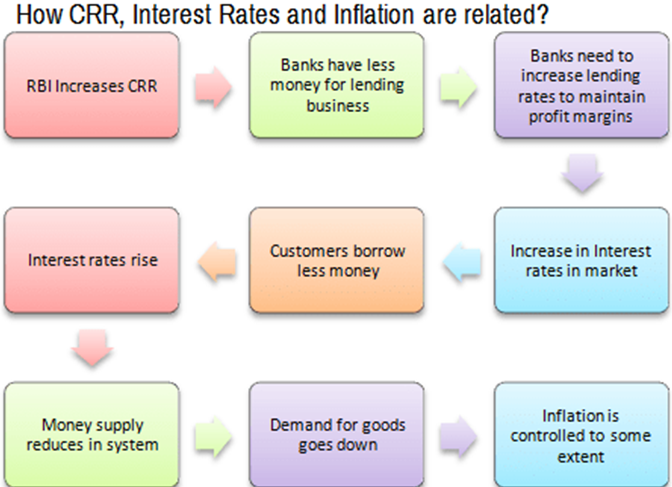 How CRR, Interest Rates and Inflation are related?

RBI Increases CRR

Banks have less money for lending business

Banks need to increase lending rates to maintain profit margins

Increase in Interest rates in market

Customers borrow less money

Interest rates rise

Money supply reduces in system

Demand for goods goes down

Inflation is controlled to some extent